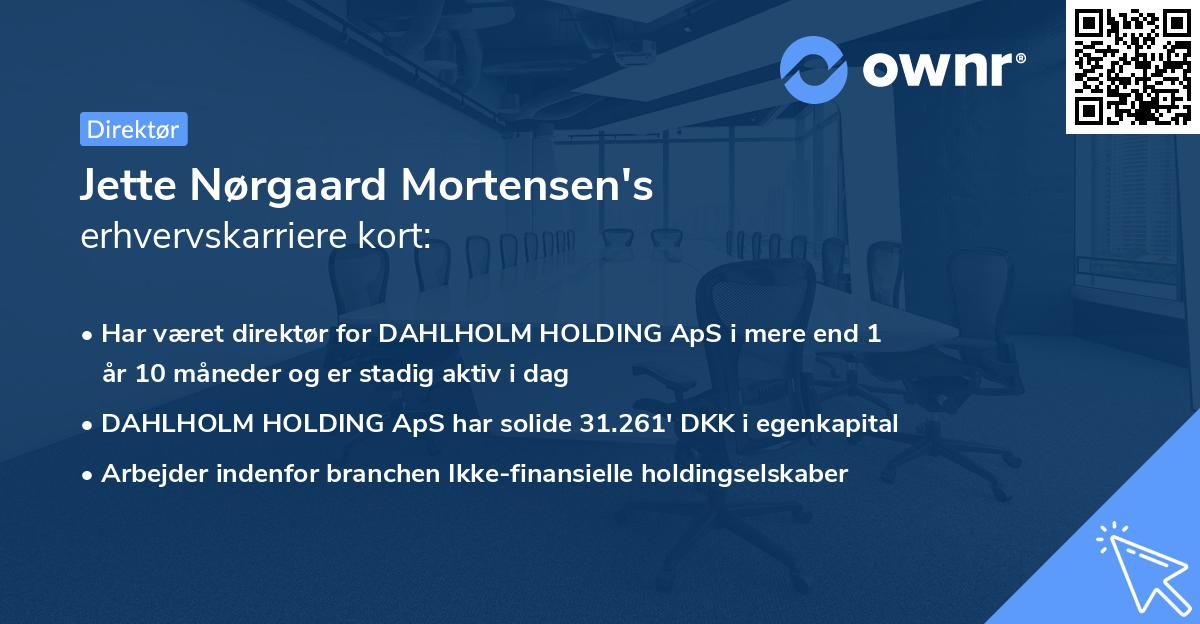 ownr®

Direktør

Jette Nørgaard Mortensen's
erhvervskarriere kort:

• Har været direktør for DAHLHOLM HOLDING ApS i mere end 1 år 10 måneder og er stadig aktiv i dag
• DAHLHOLM HOLDING ApS har solide 31.261' DKK i egenkapital
• Arbejder indenfor branchen Ikke-finansielle holdingselskaber